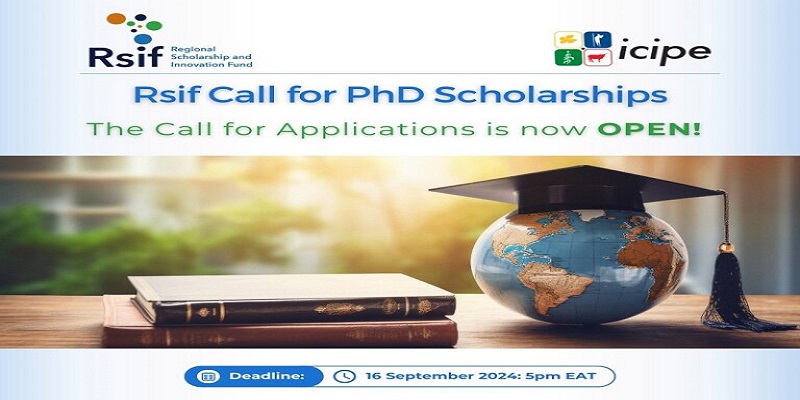 Rsif Regional Scholarship and Innovation Fund

icipe

Rsif Call for PhD Scholarships

The Call for Applications is now OPEN!

Deadline: 16 September 2024: 5pm EAT